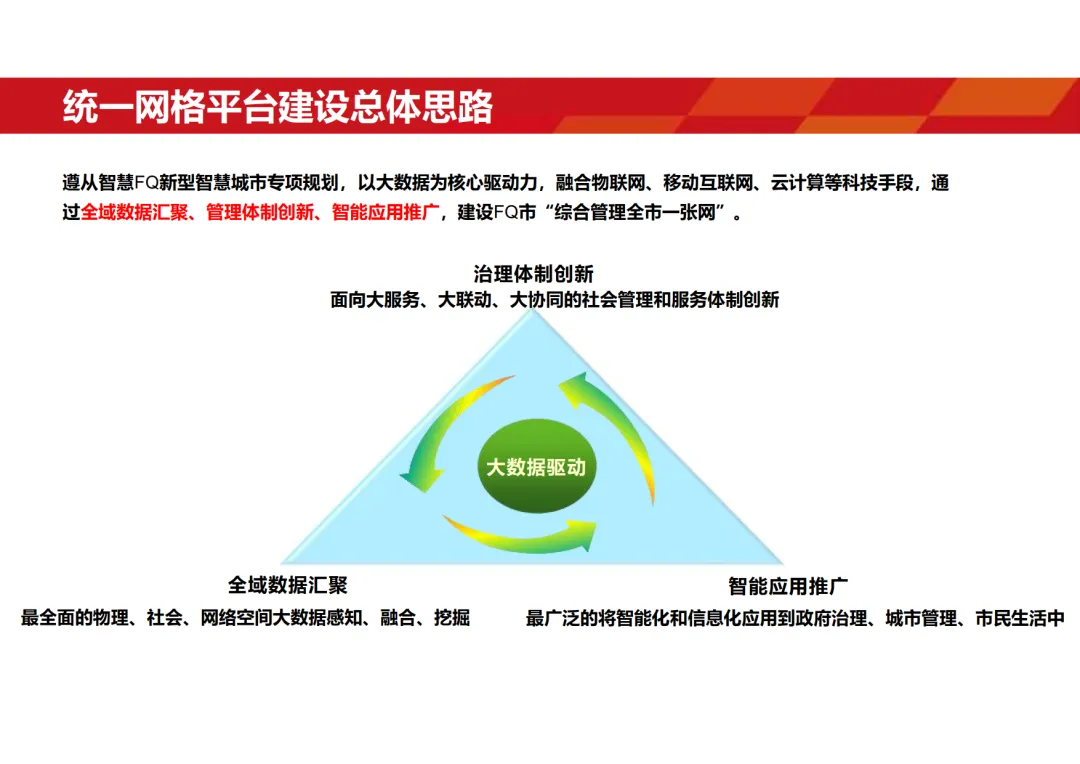 统一网格平台建设总体思路

遵从智慧FQ新型智慧城市专项规划，以大数据为核心驱动力，融合物联网、移动互联网、云计算等科技手段，通过全域数据汇聚、管理体制创新、智能应用推广，建设FQ市“综合管理全市一张网”。

治理体制创新
面向大服务、大联动、大协同的社会管理和服务体制创新

大数据驱动

全域数据汇聚
最全面的物理、社会、网络空间大数据感知、融合、挖掘

智能应用推广
最广泛的将智能化和信息化应用到政府治理、城市管理、市民生活中